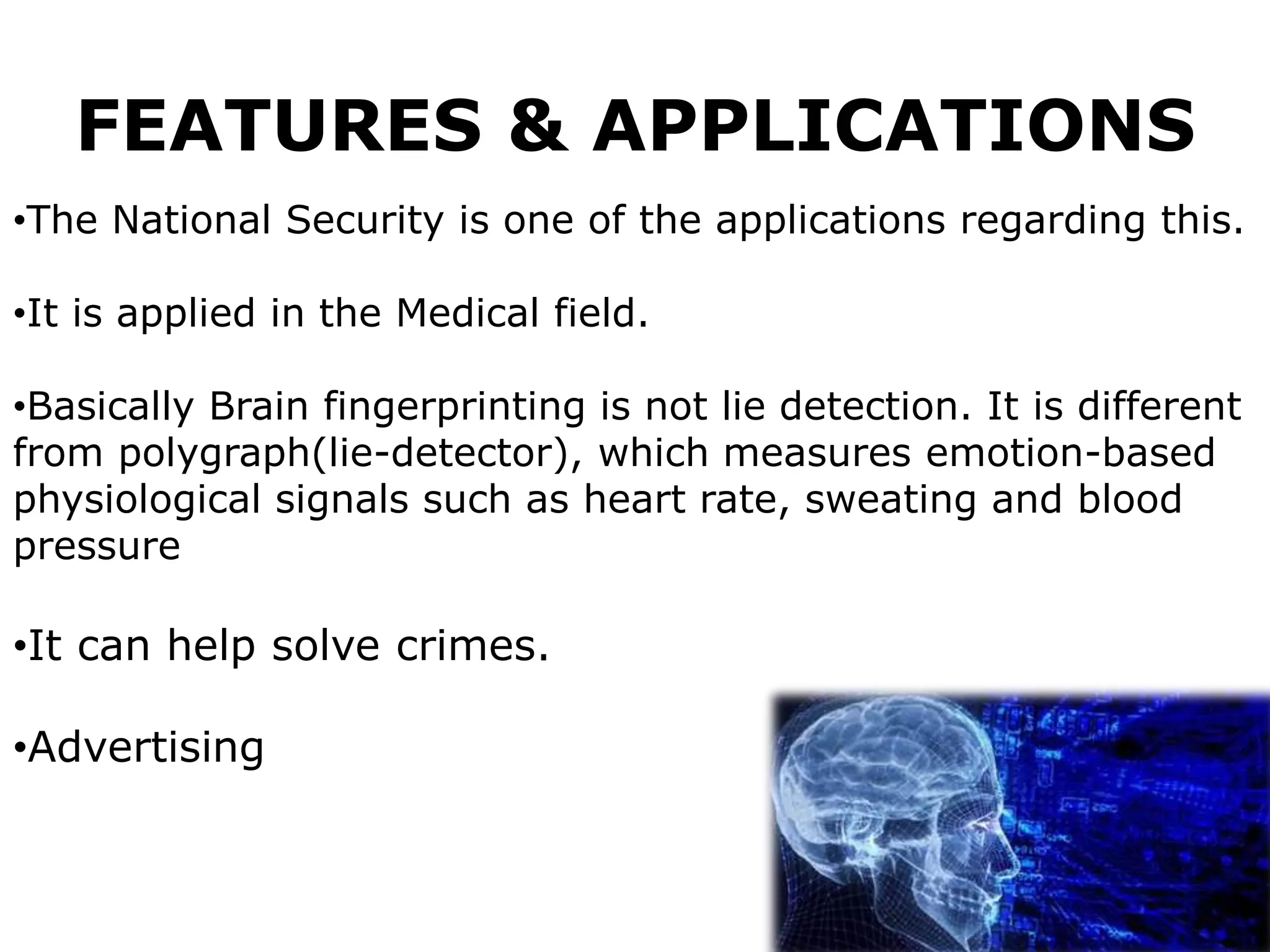 FEATURES & APPLICATIONS

•The National Security is one of the applications regarding this.

•It is applied in the Medical field.

•Basically Brain fingerprinting is not lie detection. It is different from polygraph(lie-detector), which measures emotion-based physiological signals such as heart rate, sweating and blood pressure

•It can help solve crimes.

•Advertising